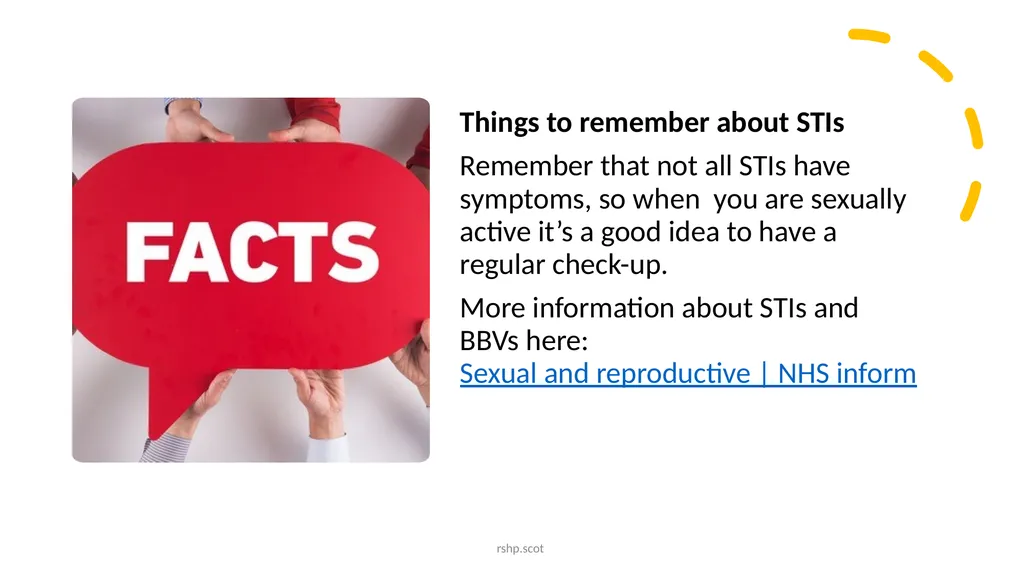 FACTS

Things to remember about STIs

Remember that not all STIs have symptoms, so when you are sexually active it's a good idea to have a regular check-up.

More information about STIs and BBVs here:
Sexual and reproductive | NHS inform

rshp.scot